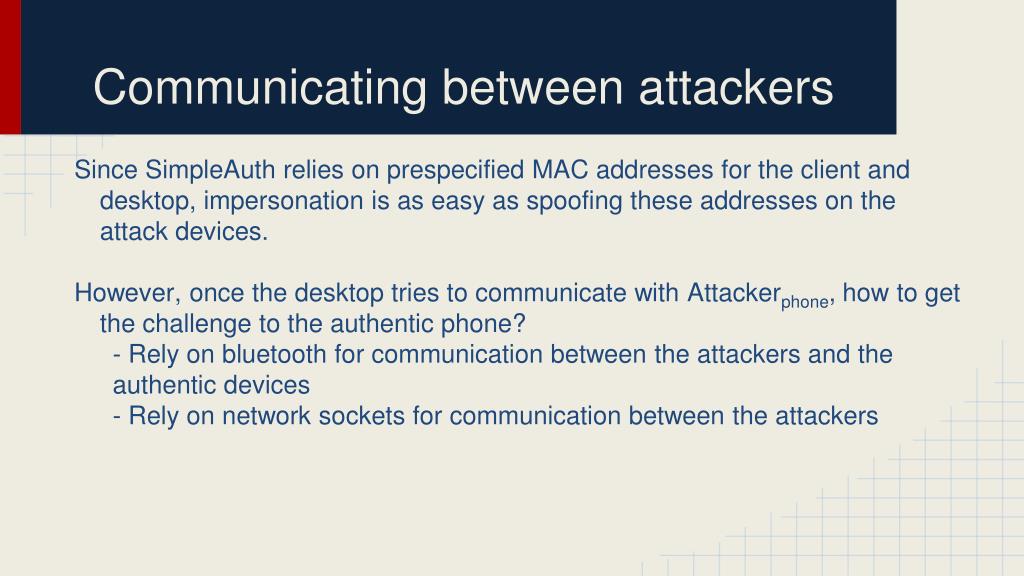 Communicating between attackers

Since SimpleAuth relies on prespecified MAC addresses for the client and desktop, impersonation is as easy as spoofing these addresses on the attack devices.

However, once the desktop tries to communicate with Attacker$_{phone}$, how to get the challenge to the authentic phone?
- Rely on bluetooth for communication between the attackers and the authentic devices
- Rely on network sockets for communication between the attackers